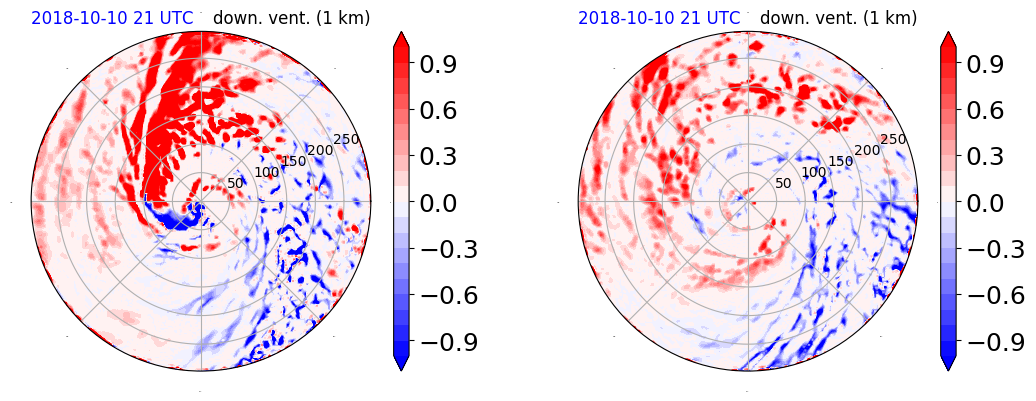 2018-10-10 21 UTC down. vent. (1 km)

50
100
150
200
250

0.9
0.6
0.3
0.0
−0.3
−0.6
−0.9

2018-10-10 21 UTC down. vent. (1 km)

50
100
150
200
250

0.9
0.6
0.3
0.0
−0.3
−0.6
−0.9